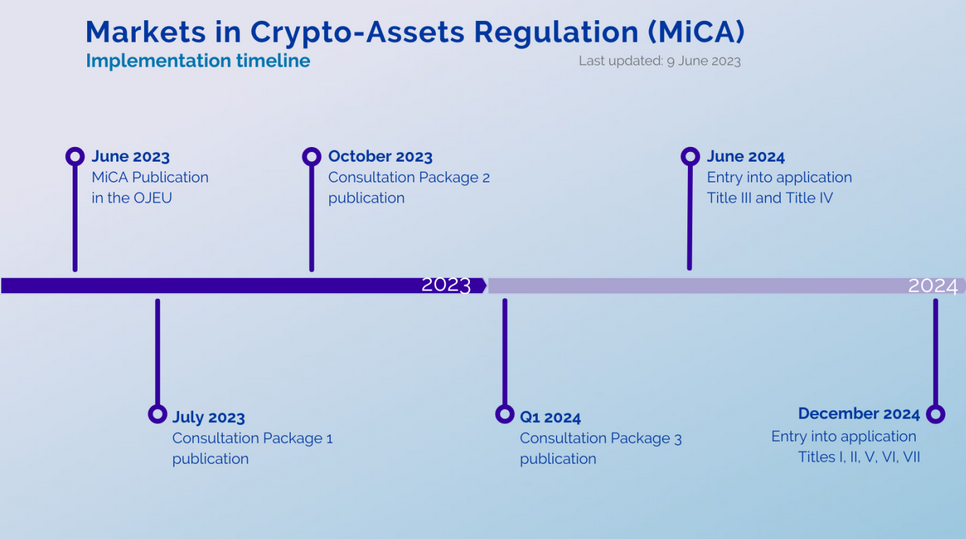 Markets in Crypto-Assets Regulation (MiCA)

Implementation timeline

Last updated: 9 June 2023

June 2023
MiCA Publication in the OJEU

October 2023
Consultation Package 2 publication

June 2024
Entry into application Title III and Title IV

2023

2024

July 2023
Consultation Package 1 publication

Q1 2024
Consultation Package 3 publication

December 2024
Entry into application Titles I, II, V, VI, VII